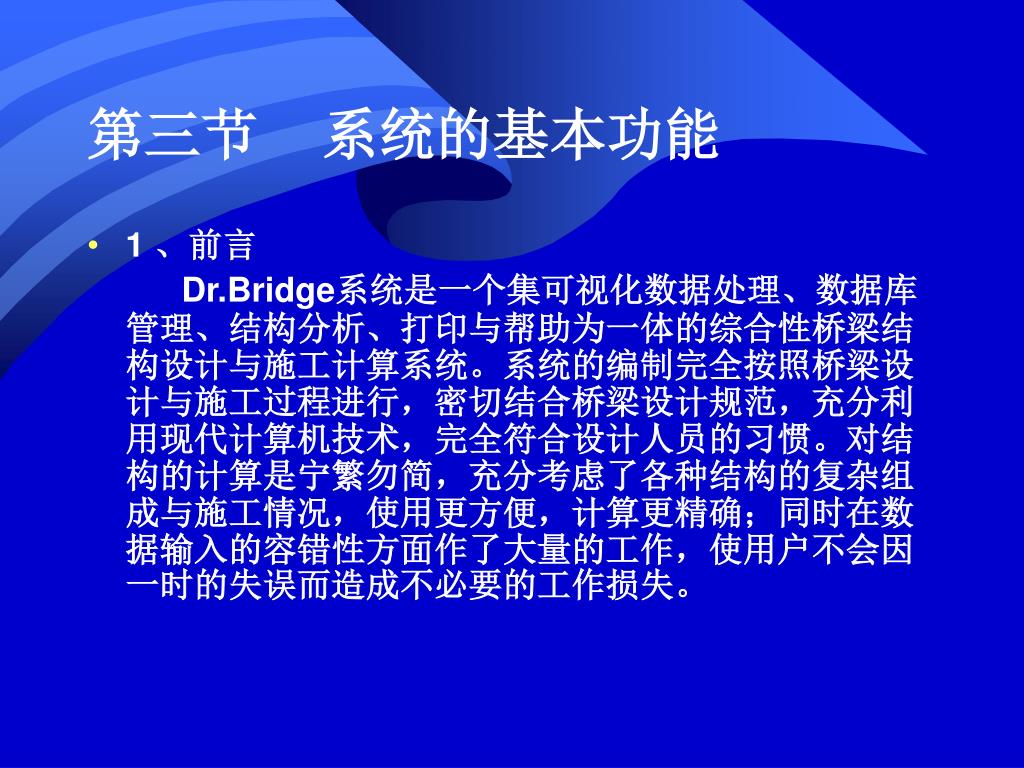 第三节　系统的基本功能

• 1 、前言

Dr.Bridge系统是一个集可视化数据处理、数据库管理、结构分析、打印与帮助为一体的综合性桥梁结构设计与施工计算系统。系统的编制完全按照桥梁设计与施工过程进行，密切结合桥梁设计规范，充分利用现代计算机技术，完全符合设计人员的习惯。对结构的计算是宁繁勿简，充分考虑了各种结构的复杂组成与施工情况，使用更方便，计算更精确；同时在数据输入的容错性方面作了大量的工作，使用户不会因一时的失误而造成不必要的工作损失。